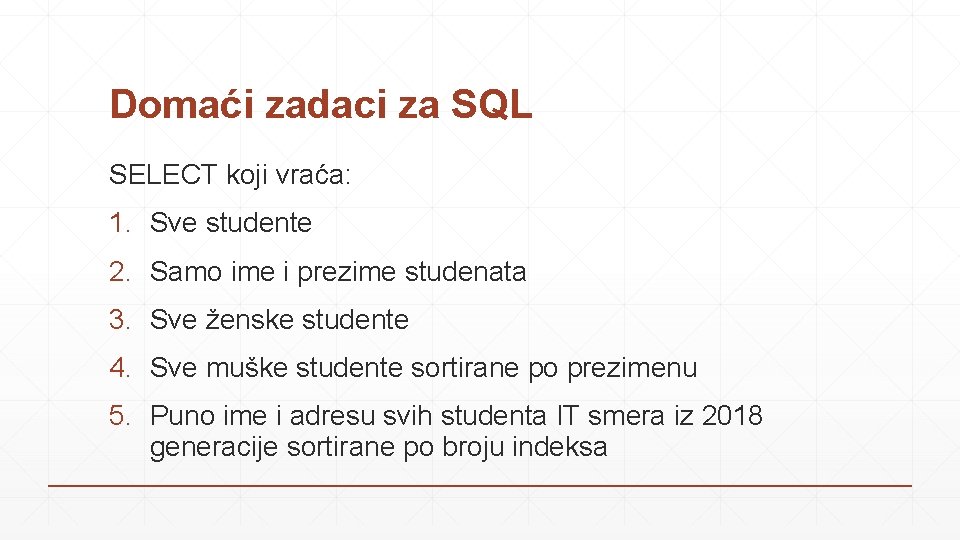 Domaći zadaci za SQL

SELECT koji vraća:

1. Sve studente
2. Samo ime i prezime studenata
3. Sve ženske studente
4. Sve muške studente sortirane po prezimenu
5. Puno ime i adresu svih studenta IT smera iz 2018 generacije sortirane po broju indeksa